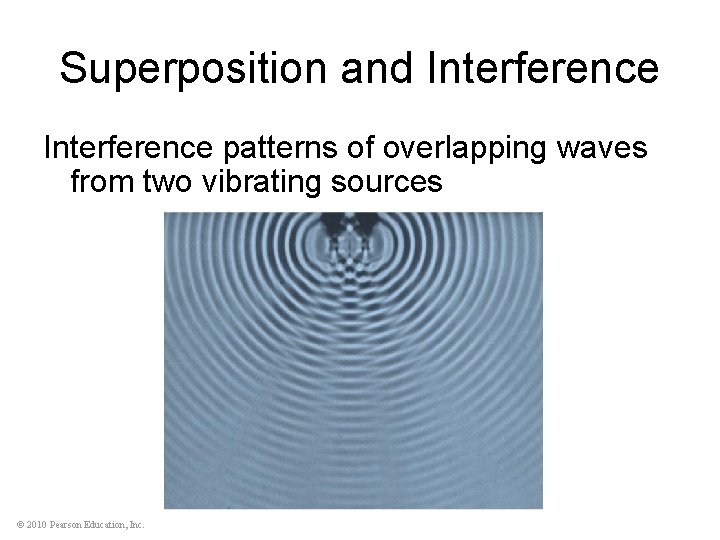 Superposition and Interference

Interference patterns of overlapping waves from two vibrating sources

© 2010 Pearson Education, Inc.